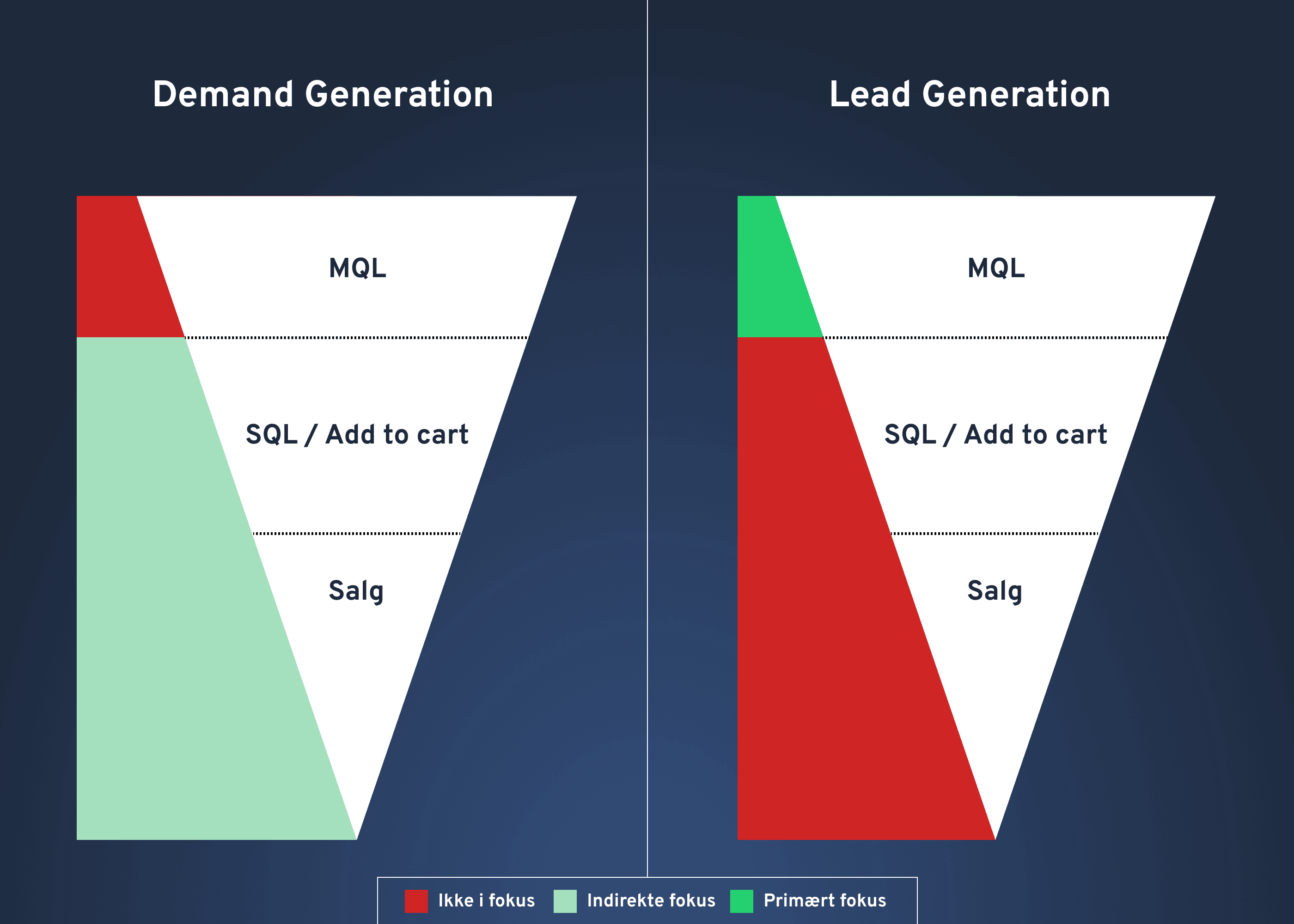 Demand Generation

MQL

SQL / Add to cart

Salg

Lead Generation

MQL

SQL / Add to cart

Salg

Ikke i fokus Indirekte fokus Primært fokus